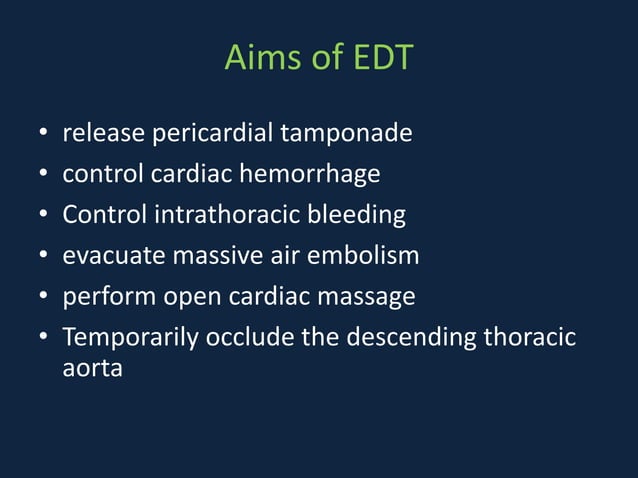 Aims of EDT

• release pericardial tamponade
• control cardiac hemorrhage
• Control intrathoracic bleeding
• evacuate massive air embolism
• perform open cardiac massage
• Temporarily occlude the descending thoracic aorta